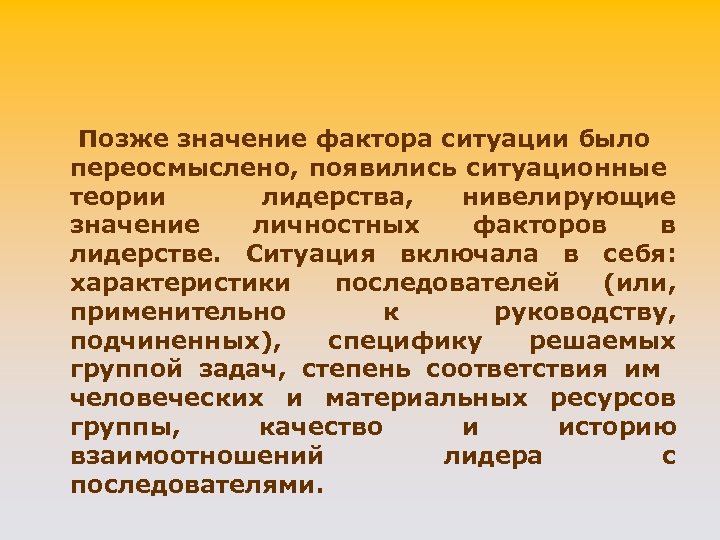 Позже значение фактора ситуации было переосмыслено, появились ситуационные теории лидерства, нивелирующие значение личностных факторов в лидерстве. Ситуация включала в себя: характеристики последователей (или, применительно к руководству, подчиненных), специфику решаемых группой задач, степень соответствия им человеческих и материальных ресурсов группы, качество и историю взаимоотношений лидера с последователями.